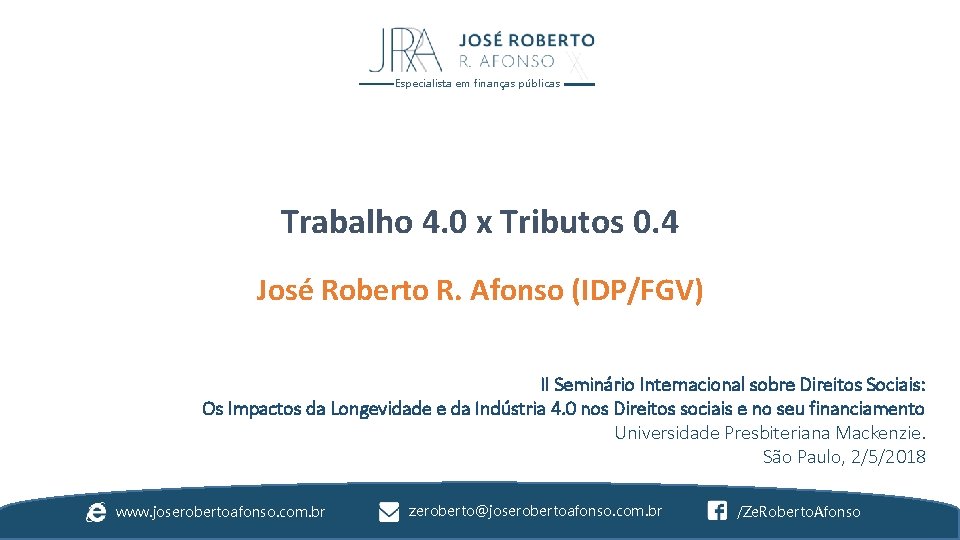 JRA JOSÉ ROBERTO R. AFONSO

Especialista em finanças públicas

Trabalho 4.0 x Tributos 0.4

José Roberto R. Afonso (IDP/FGV)

II Seminário Internacional sobre Direitos Sociais:
Os Impactos da Longevidade e da Indústria 4.0 nos Direitos sociais e no seu financiamento
Universidade Presbiteriana Mackenzie.
São Paulo, 2/5/2018

www.joserobertoafonso.com.br zeroberto@joserobertoafonso.com.br /ZeRobertoAfonso